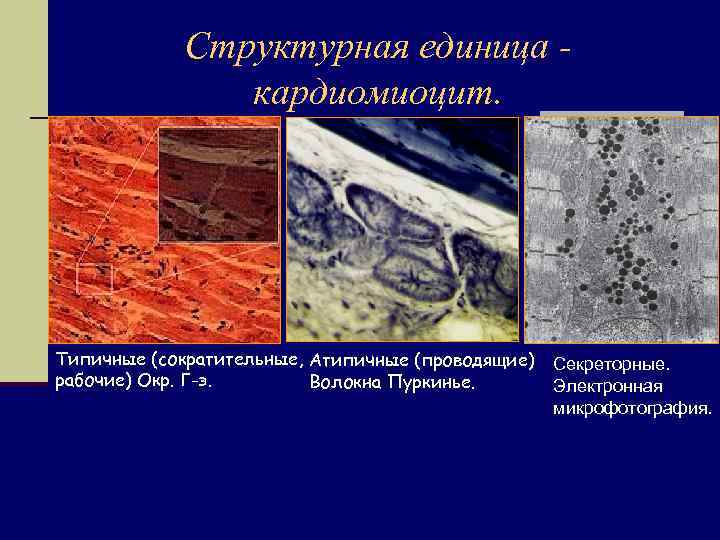 Структурная единица - кардиомиоцит.

Типичные (сократительные, рабочие) Окр. Г-э.

Атипичные (проводящие) Волокна Пуркинье.

Секреторные. Электронная микрофотография.